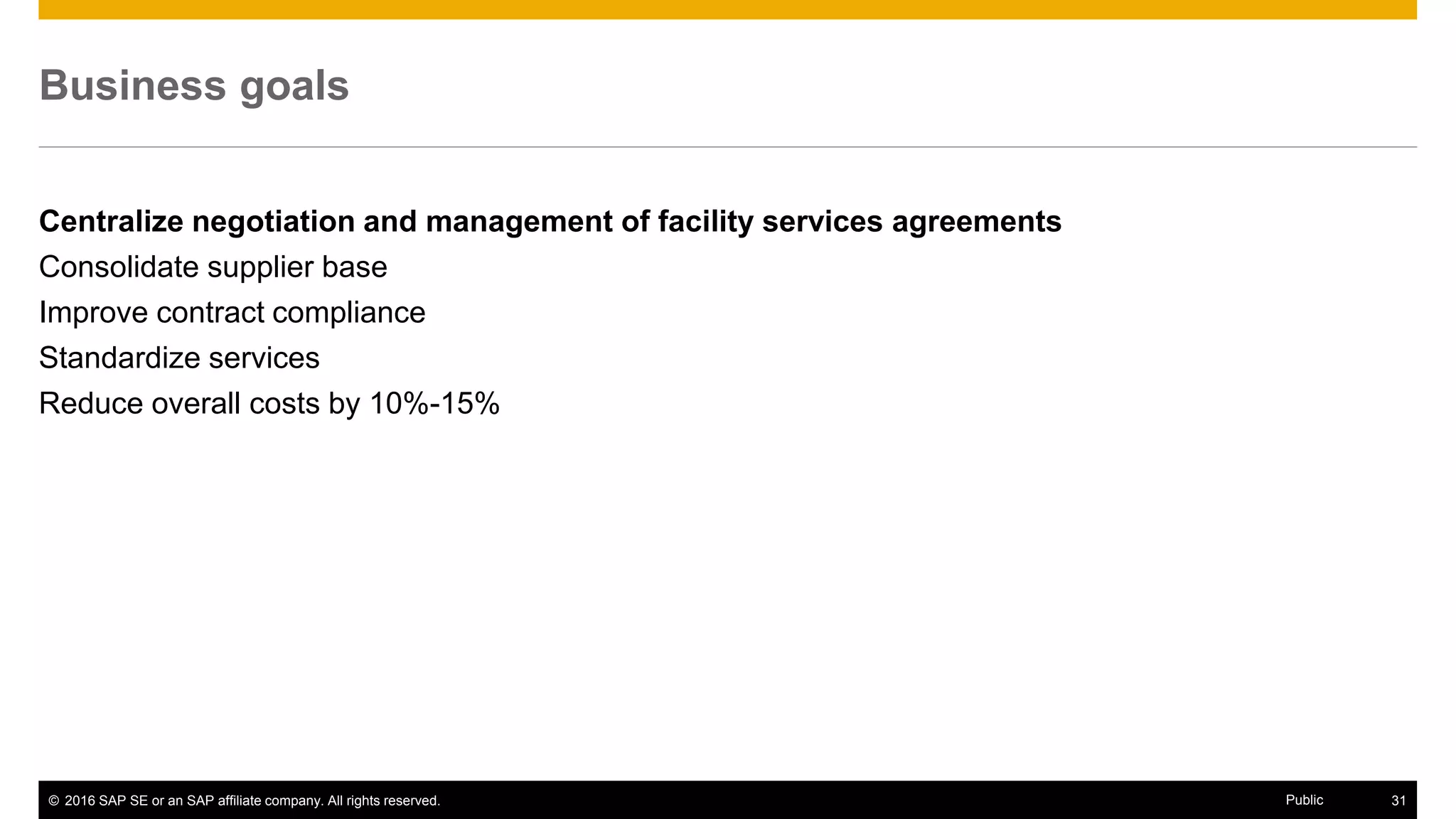 Business goals

Centralize negotiation and management of facility services agreements

Consolidate supplier base

Improve contract compliance

Standardize services

Reduce overall costs by 10%-15%

© 2016 SAP SE or an SAP affiliate company. All rights reserved.

Public

31